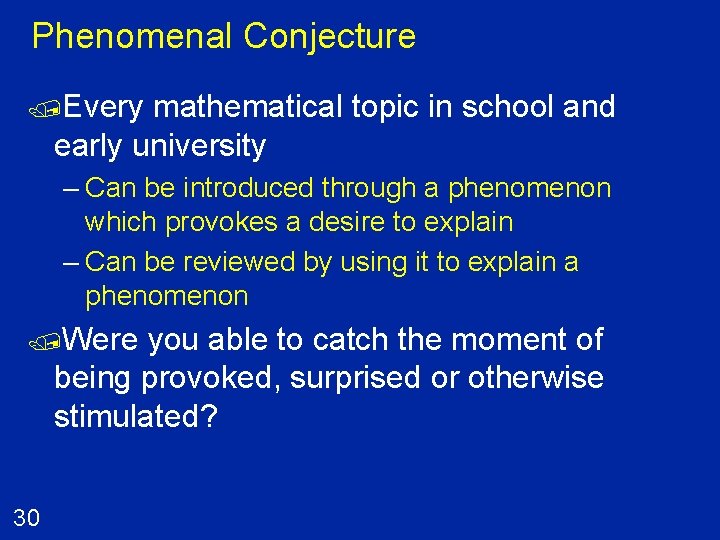 Phenomenal Conjecture

Every mathematical topic in school and early university

– Can be introduced through a phenomenon which provokes a desire to explain

– Can be reviewed by using it to explain a phenomenon

Were you able to catch the moment of being provoked, surprised or otherwise stimulated?

30